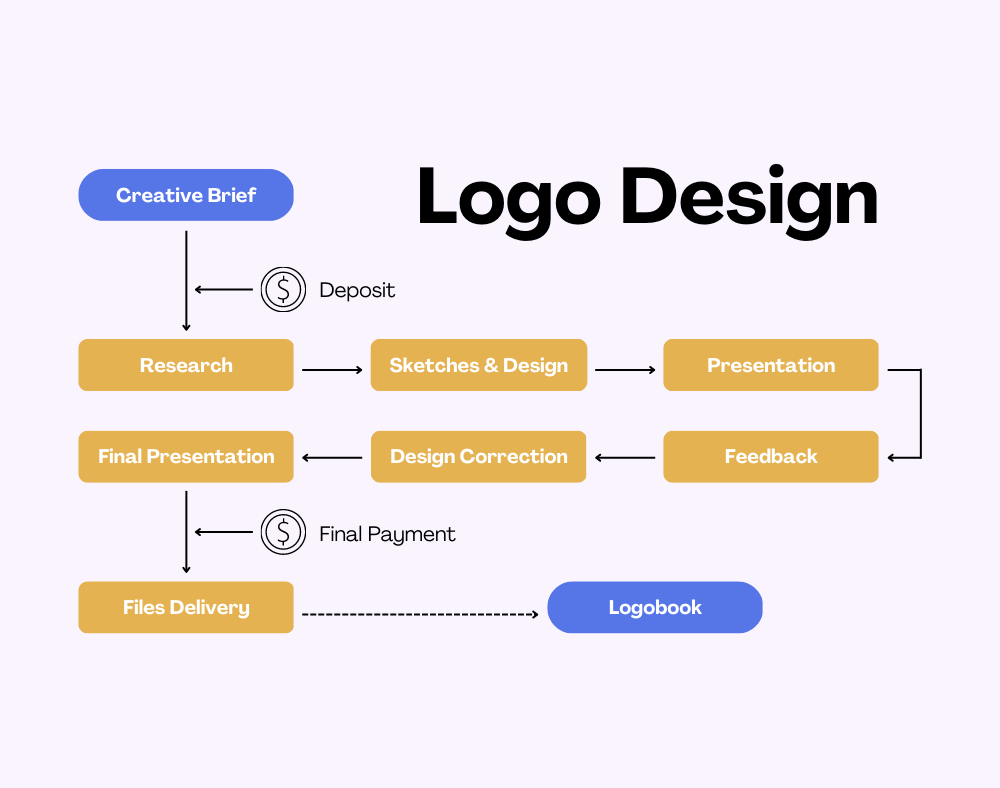 Logo Design

Creative Brief

Deposit

Research

Sketches & Design

Presentation

Feedback

Design Correction

Final Presentation

Final Payment

Files Delivery

Logobook